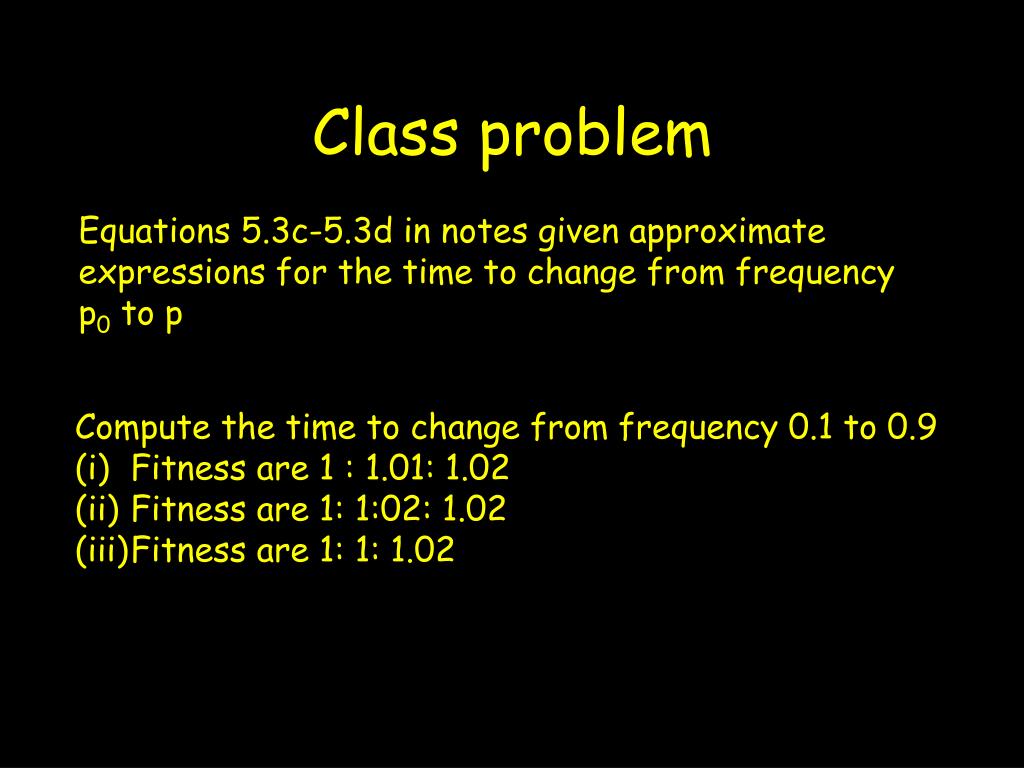 Class problem

Equations 5.3c-5.3d in notes given approximate expressions for the time to change from frequency $p_0$ to p

Compute the time to change from frequency 0.1 to 0.9
(i) Fitness are 1 : 1.01: 1.02
(ii) Fitness are 1: 1:02: 1.02
(iii)Fitness are 1: 1: 1.02